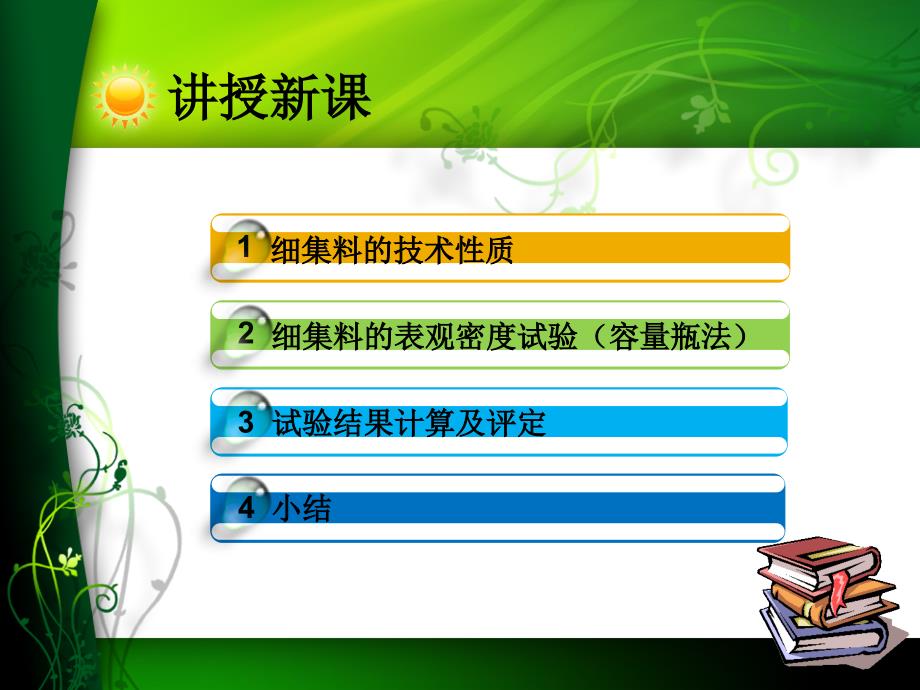 讲授新课

1 细集料的技术性质

2 细集料的表观密度试验（容量瓶法）

3 试验结果计算及评定

4 小结